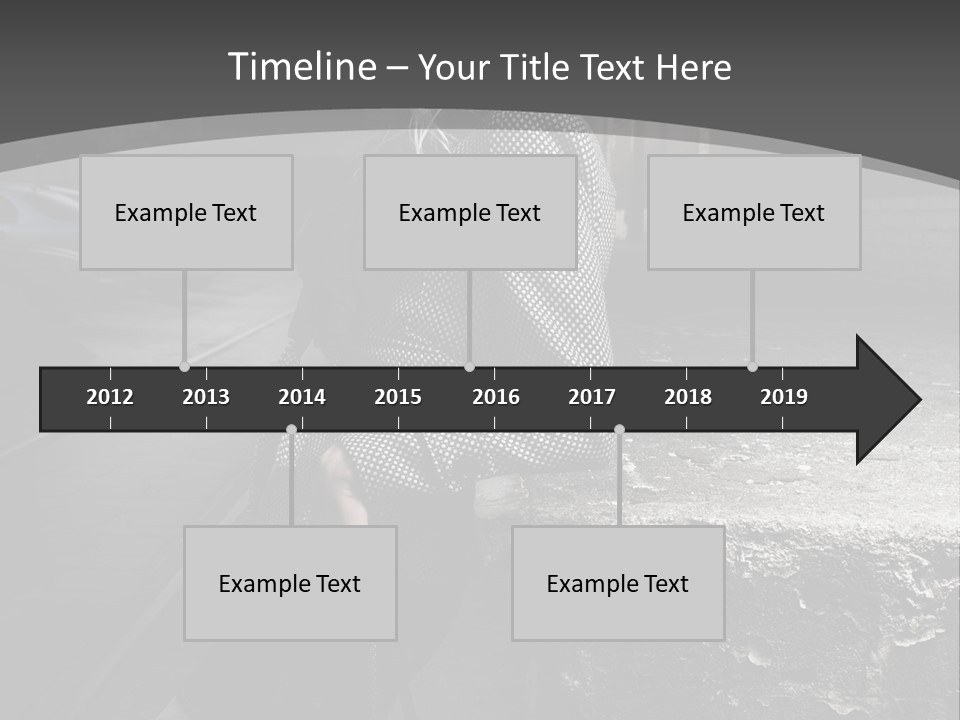 Timeline – Your Title Text Here

Example Text

Example Text

Example Text

2012 2013 2014 2015 2016 2017 2018 2019

Example Text

Example Text